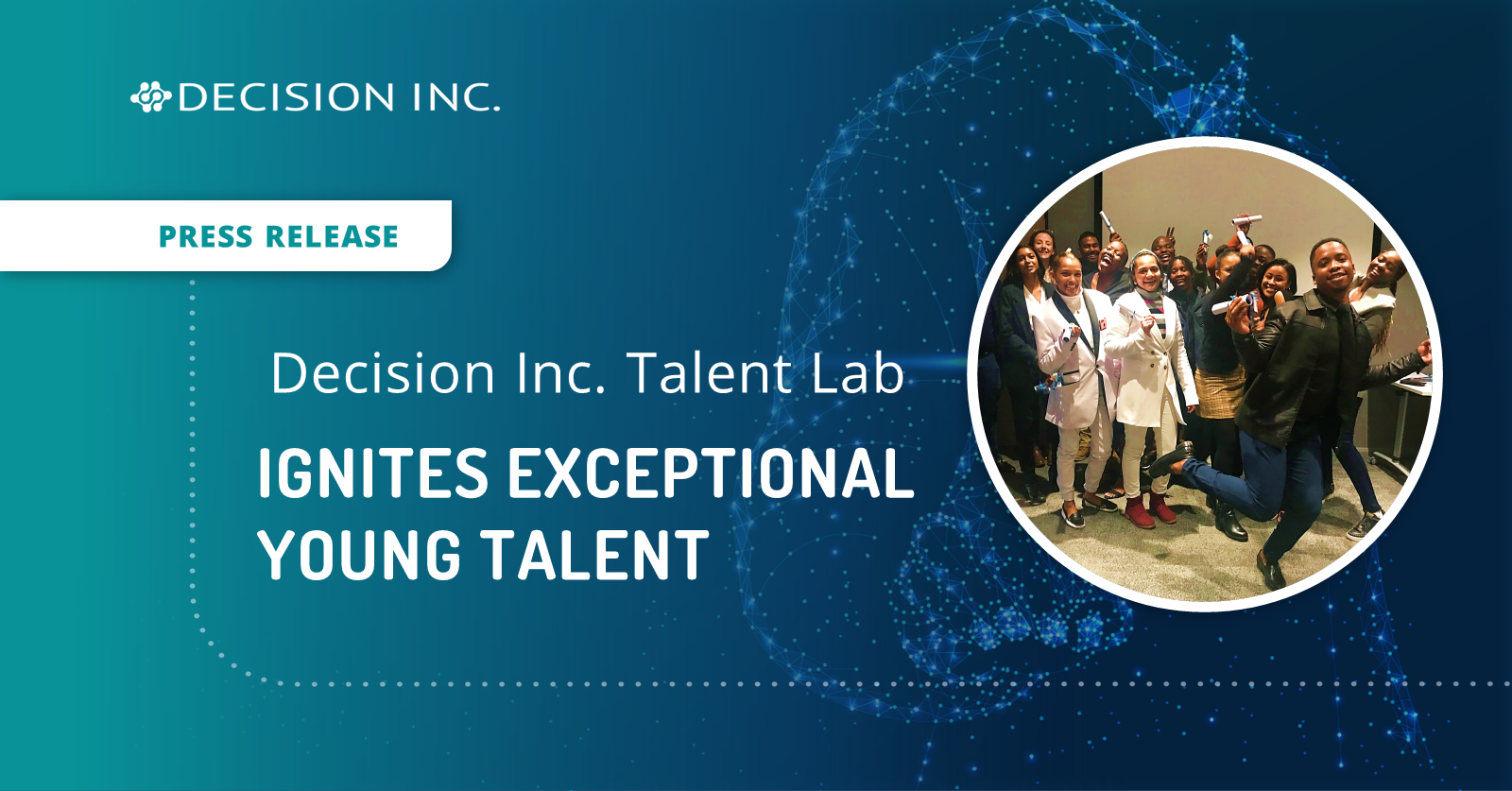 DECISION INC.

PRESS RELEASE

Decision Inc. Talent Lab

IGNITES EXCEPTIONAL YOUNG TALENT